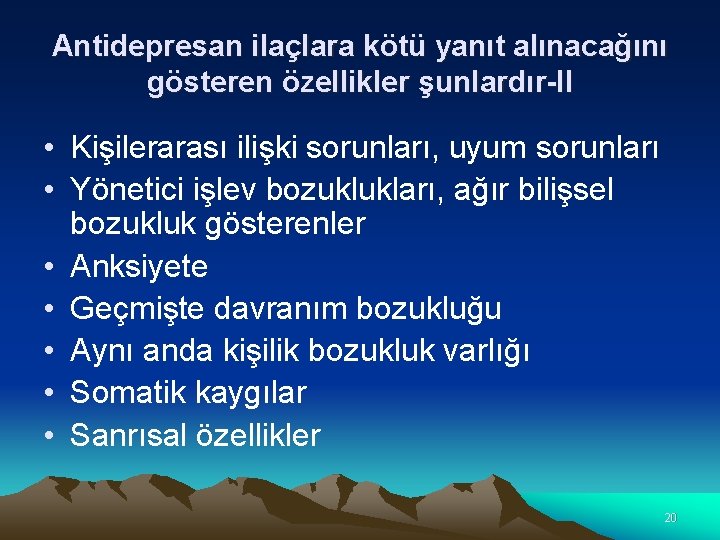 Antidepresan ilaçlara kötü yanıt alınacağını gösteren özellikler şunlardır-II

• Kişilerarası ilişki sorunları, uyum sorunları
• Yönetici işlev bozuklukları, ağır bilişsel bozukluk gösterenler
• Anksiyete
• Geçmişte davranım bozukluğu
• Aynı anda kişilik bozukluk varlığı
• Somatik kaygılar
• Sanrısal özellikler

20